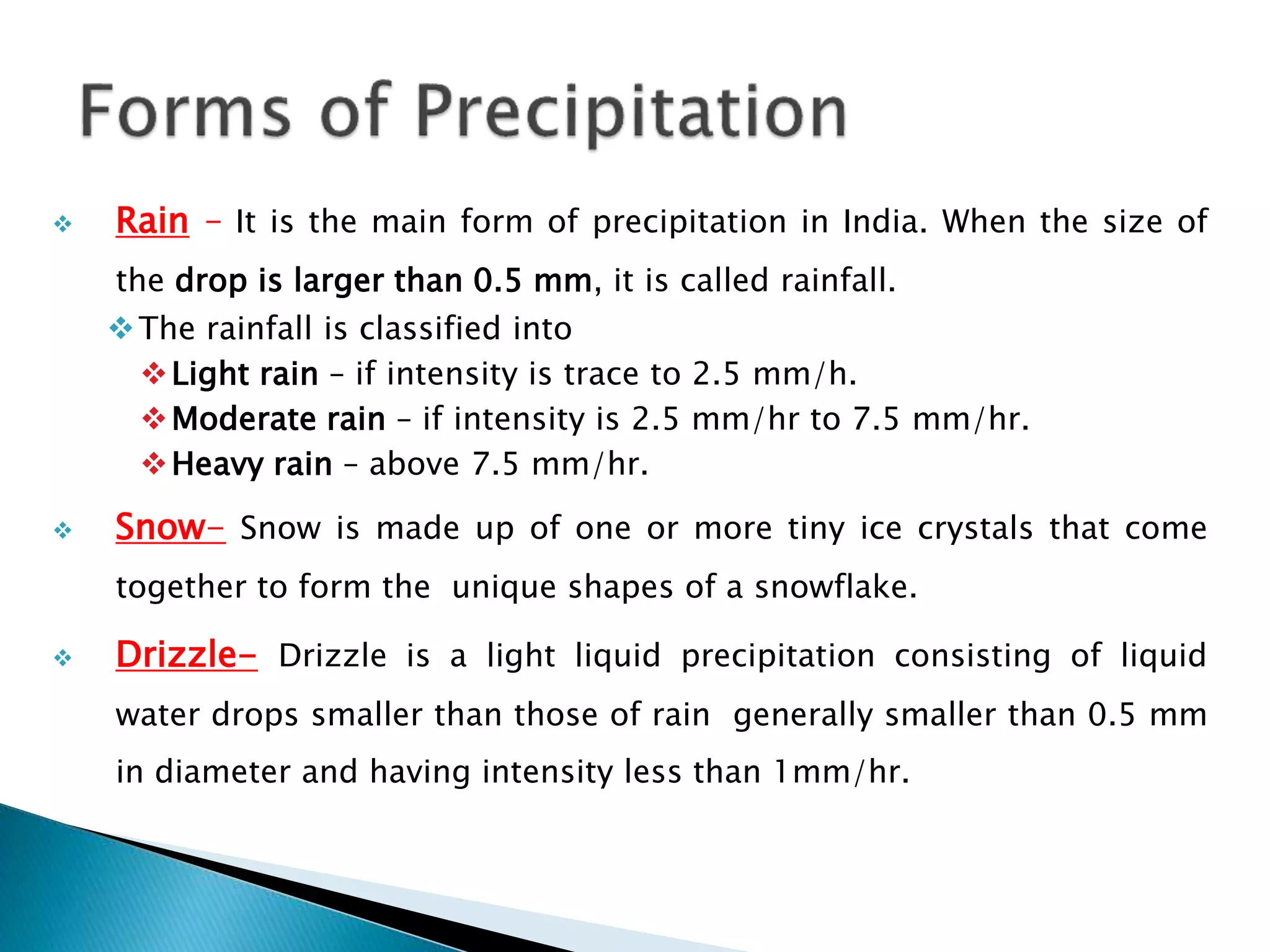 Forms of Precipitation

❖ Rain – It is the main form of precipitation in India. When the size of the drop is larger than 0.5 mm, it is called rainfall.

❖ The rainfall is classified into

❖ Light rain – if intensity is trace to 2.5 mm/h.

❖ Moderate rain – if intensity is 2.5 mm/hr to 7.5 mm/hr.

❖ Heavy rain – above 7.5 mm/hr.

❖ Snow– Snow is made up of one or more tiny ice crystals that come together to form the unique shapes of a snowflake.

❖ Drizzle– Drizzle is a light liquid precipitation consisting of liquid water drops smaller than those of rain generally smaller than 0.5 mm in diameter and having intensity less than 1mm/hr.